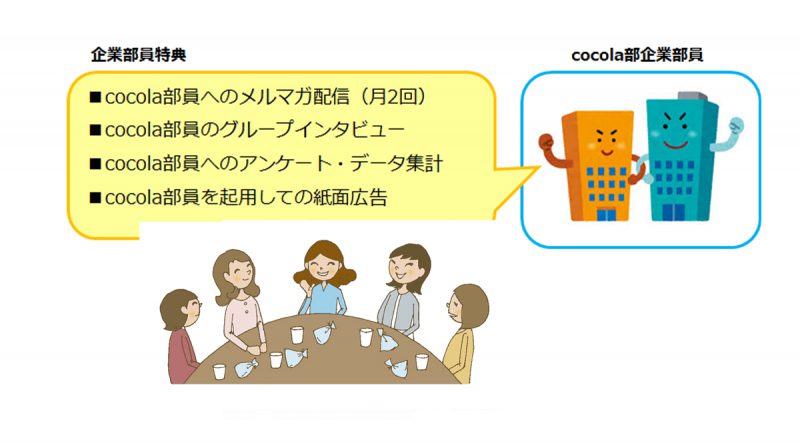 企業部員特典

■cocola部員へのメルマガ配信（月2回）
■cocola部員のグループインタビュー
■cocola部員へのアンケート・データ集計
■cocola部員を起用しての紙面広告

cocola部企業部員